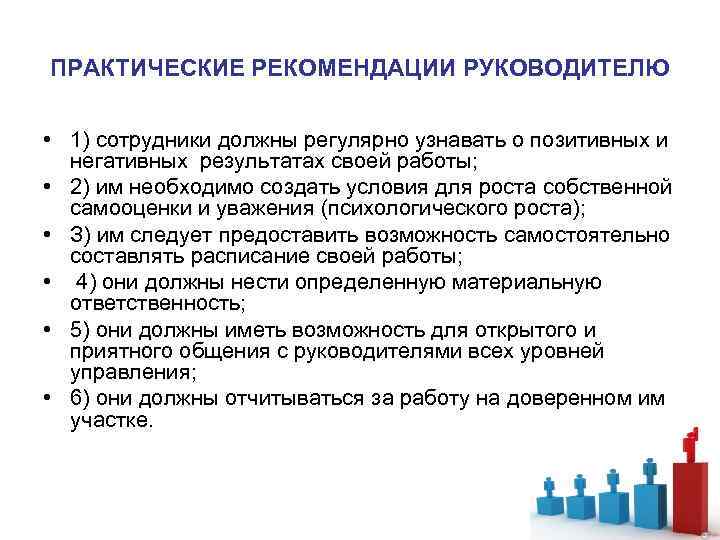 ПРАКТИЧЕСКИЕ РЕКОМЕНДАЦИИ РУКОВОДИТЕЛЮ

• 1) сотрудники должны регулярно узнавать о позитивных и негативных результатах своей работы;
• 2) им необходимо создать условия для роста собственной самооценки и уважения (психологического роста);
• 3) им следует предоставить возможность самостоятельно составлять расписание своей работы;
• 4) они должны нести определенную материальную ответственность;
• 5) они должны иметь возможность для открытого и приятного общения с руководителями всех уровней управления;
• 6) они должны отчитываться за работу на доверенном им участке.